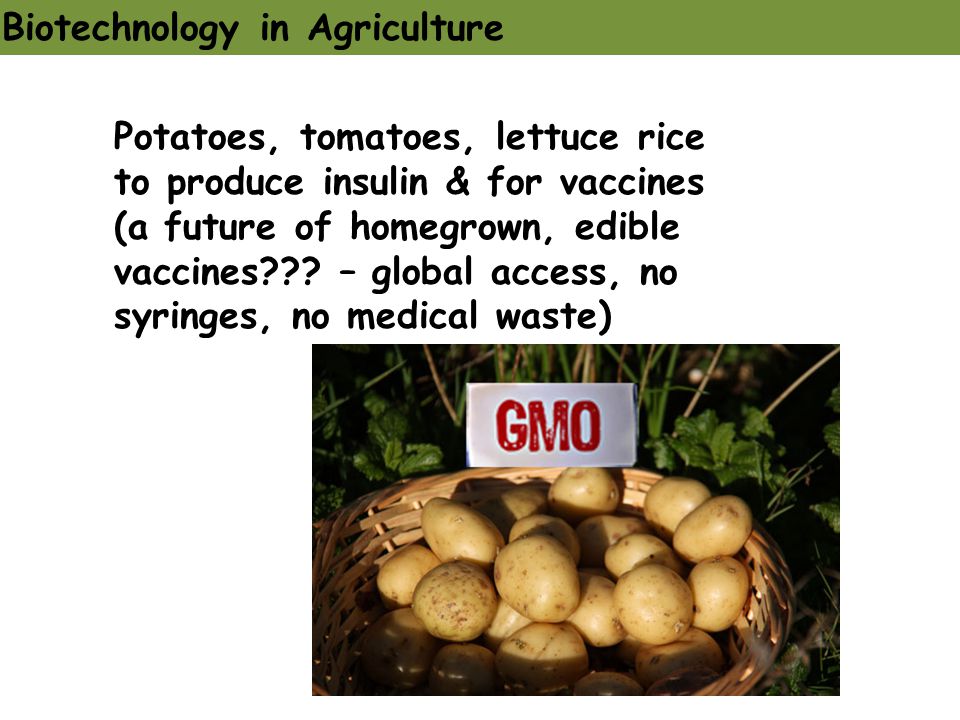 Biotechnology in Agriculture

Potatoes, tomatoes, lettuce rice to produce insulin & for vaccines (a future of homegrown, edible vaccines??? – global access, no syringes, no medical waste)

GMO